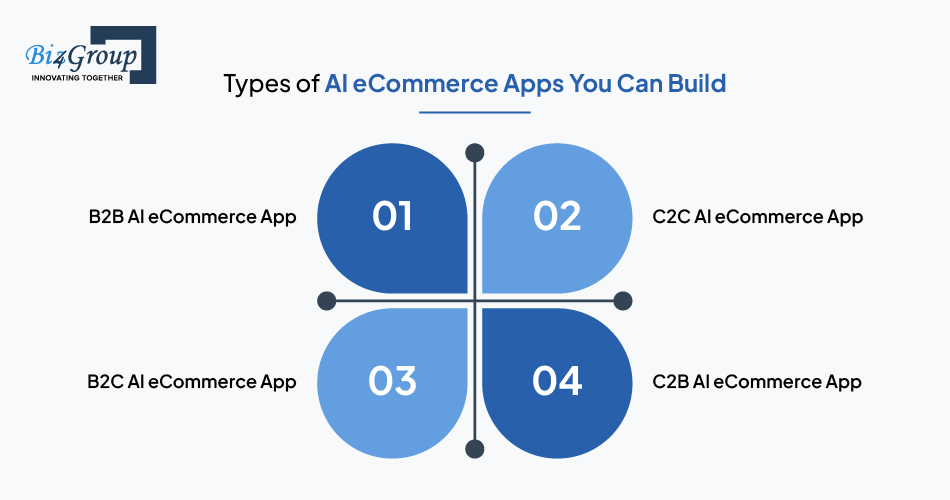 Biz4Group
INNOVATING TOGETHER

Types of AI eCommerce Apps You Can Build

B2B AI eCommerce App

01

02

C2C AI eCommerce App

B2C AI eCommerce App

03

04

C2B AI eCommerce App